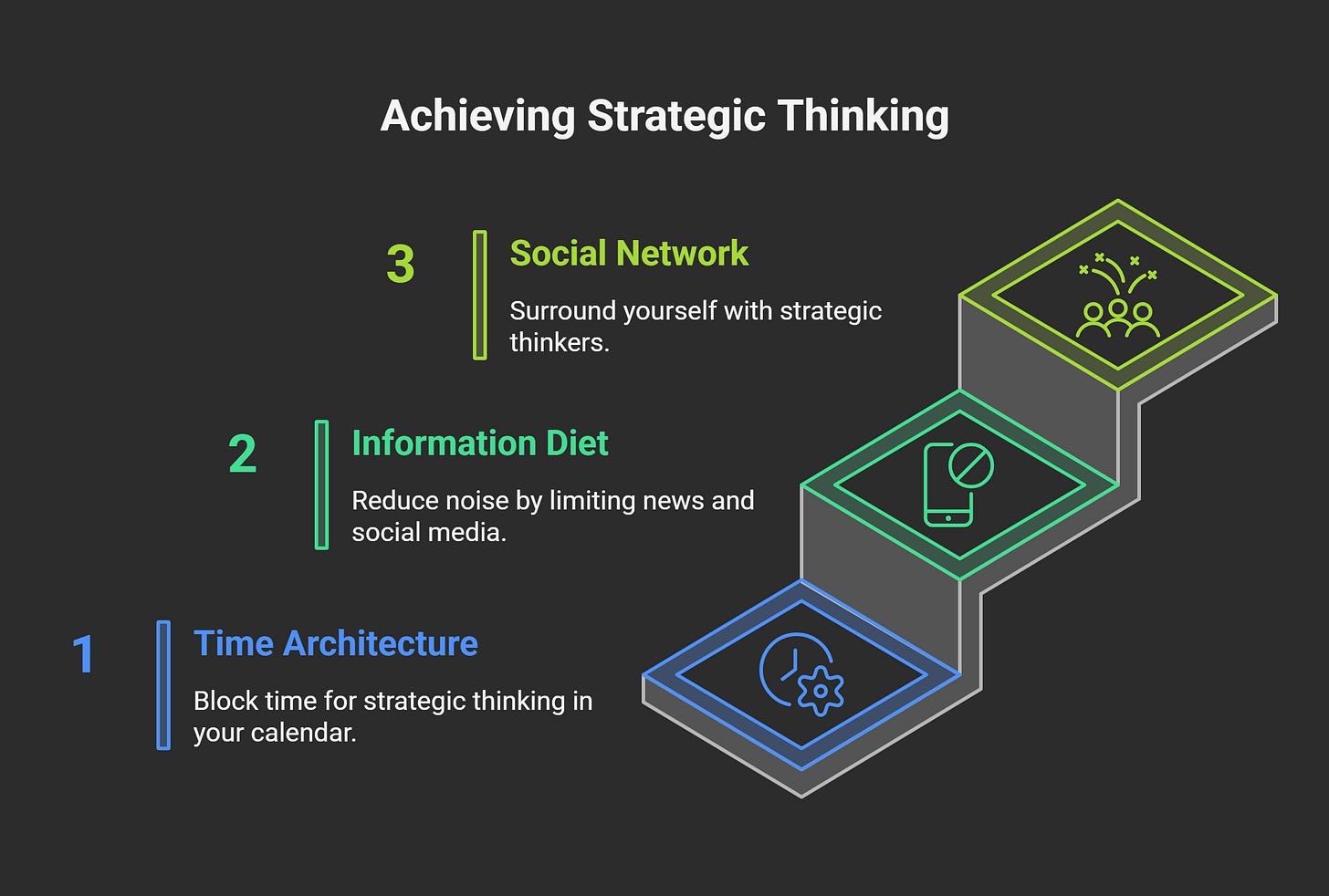 Achieving Strategic Thinking

3 Social Network

Surround yourself with strategic thinkers.

2 Information Diet

Reduce noise by limiting news and social media.

1 Time Architecture

Block time for strategic thinking in your calendar.